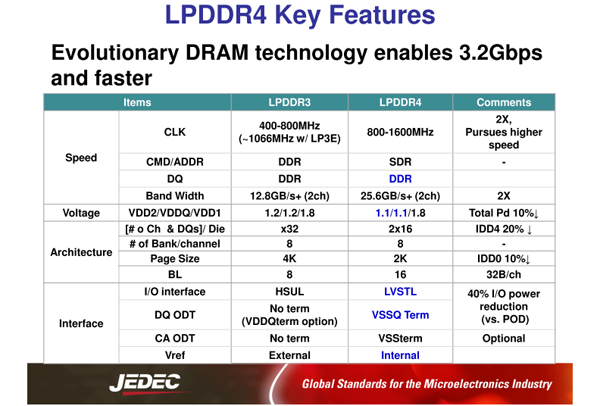 LPDDR4 Key Features

Evolutionary DRAM technology enables 3.2Gbps and faster

| Items | | LPDDR3 | LPDDR4 | Comments |
|---|---|---|---|---|
| Speed | CLK | 400-800MHz (~1066MHz w/ LP3E) | 800-1600MHz | 2X, Pursues higher speed |
| | CMD/ADDR | DDR | SDR | - |
| | DQ | DDR | DDR | |
| | Band Width | 12.8GB/s+ (2ch) | 25.6GB/s+ (2ch) | 2X |
| Voltage | VDD2/VDDQ/VDD1 | 1.2/1.2/1.8 | 1.1/1.1/1.8 | Total Pd 10%↓ |
| Architecture | [# o Ch & DQs]/ Die | x32 | 2x16 | IDD4 20% ↓ |
| | # of Bank/channel | 8 | 8 | - |
| | Page Size | 4K | 2K | IDD0 10%↓ |
| | BL | 8 | 16 | 32B/ch |
| Interface | I/O interface | HSUL | LVSTL | 40% I/O power reduction (vs. POD) |
| | DQ ODT | No term (VDDQterm option) | VSSQ Term | |
| | CA ODT | No term | VSSterm | Optional |
| | Vref | External | Internal | |

JEDEC

Global Standards for the Microelectronics Industry